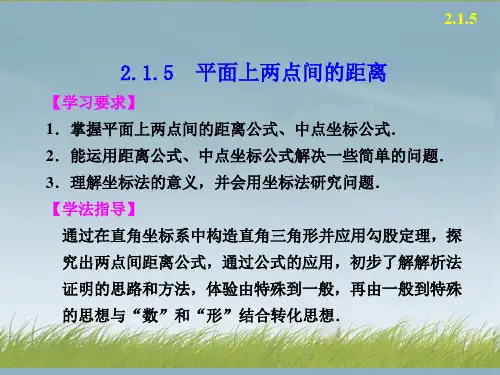 2.1.5

2.1.5　平面上两点间的距离

【学习要求】

1．掌握平面上两点间的距离公式、中点坐标公式.

2．能运用距离公式、中点坐标公式解决一些简单的问题.

3．理解坐标法的意义，并会用坐标法研究问题.

【学法指导】

通过在直角坐标系中构造直角三角形并应用勾股定理，探究出两点间距离公式，通过公式的应用，初步了解解析法证明的思路和方法，体验由特殊到一般，再由一般到特殊的思想与“数”和“形”结合转化思想.